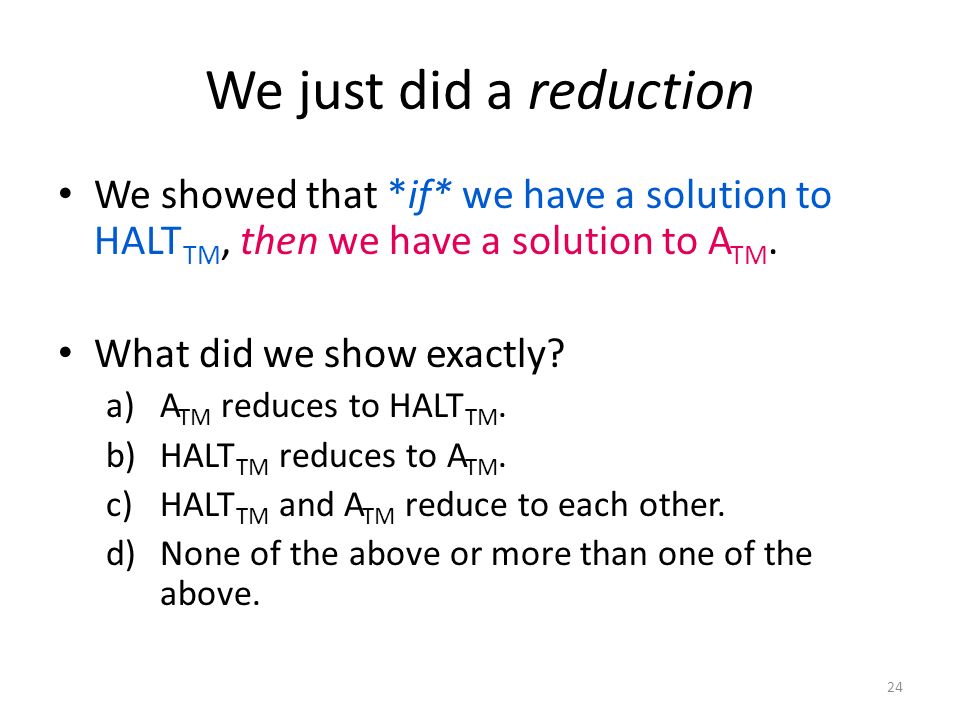 We just did a reduction

• We showed that *if* we have a solution to $HALT_{TM}$, then we have a solution to $A_{TM}$.

• What did we show exactly?
a) $A_{TM}$ reduces to $HALT_{TM}$.
b) $HALT_{TM}$ reduces to $A_{TM}$.
c) $HALT_{TM}$ and $A_{TM}$ reduce to each other.
d) None of the above or more than one of the above.

24